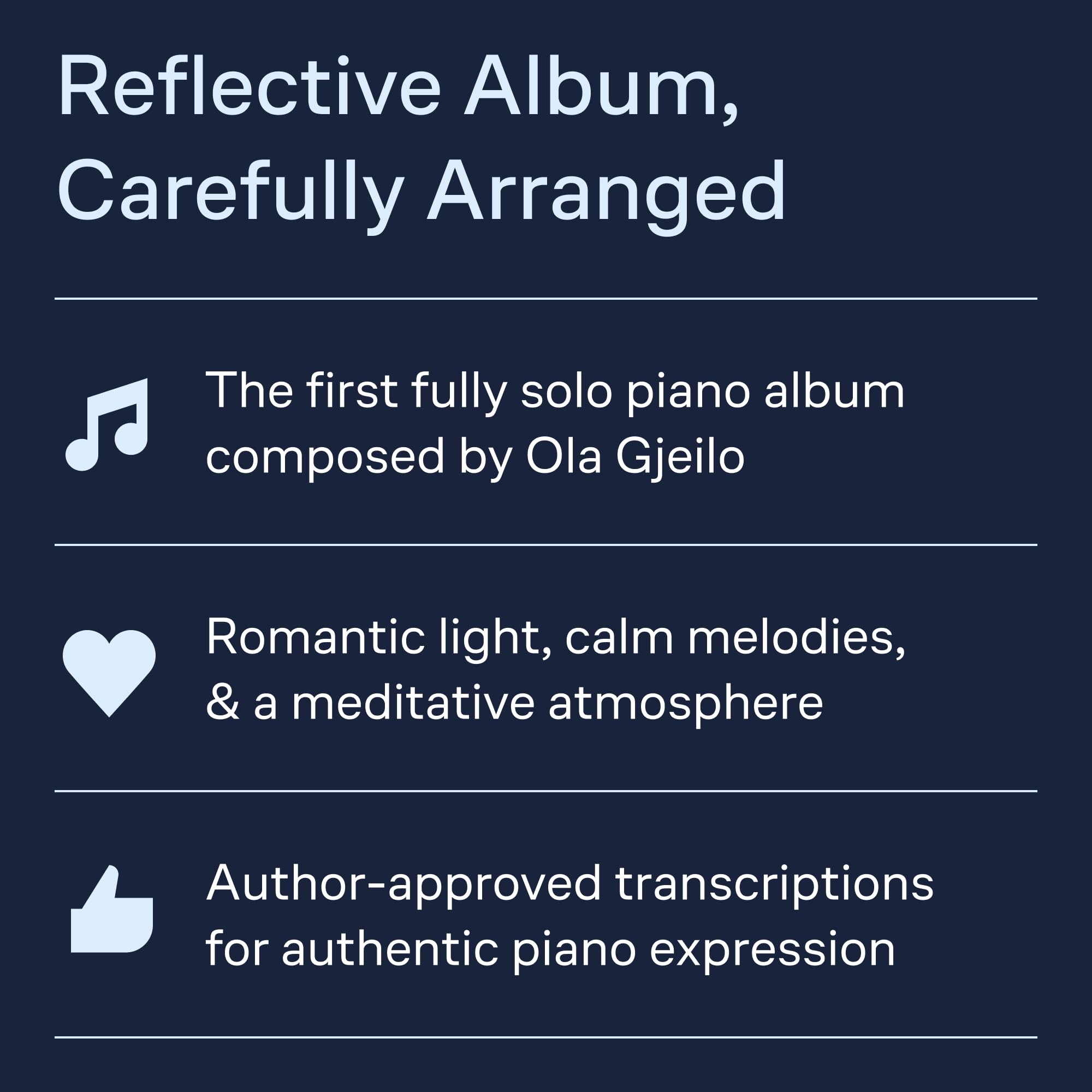 Reflective Album,
Carefully Arranged

The first fully solo piano album composed by Ola Gjeilo

Romantic light, calm melodies, & a meditative atmosphere

Author-approved transcriptions for authentic piano expression